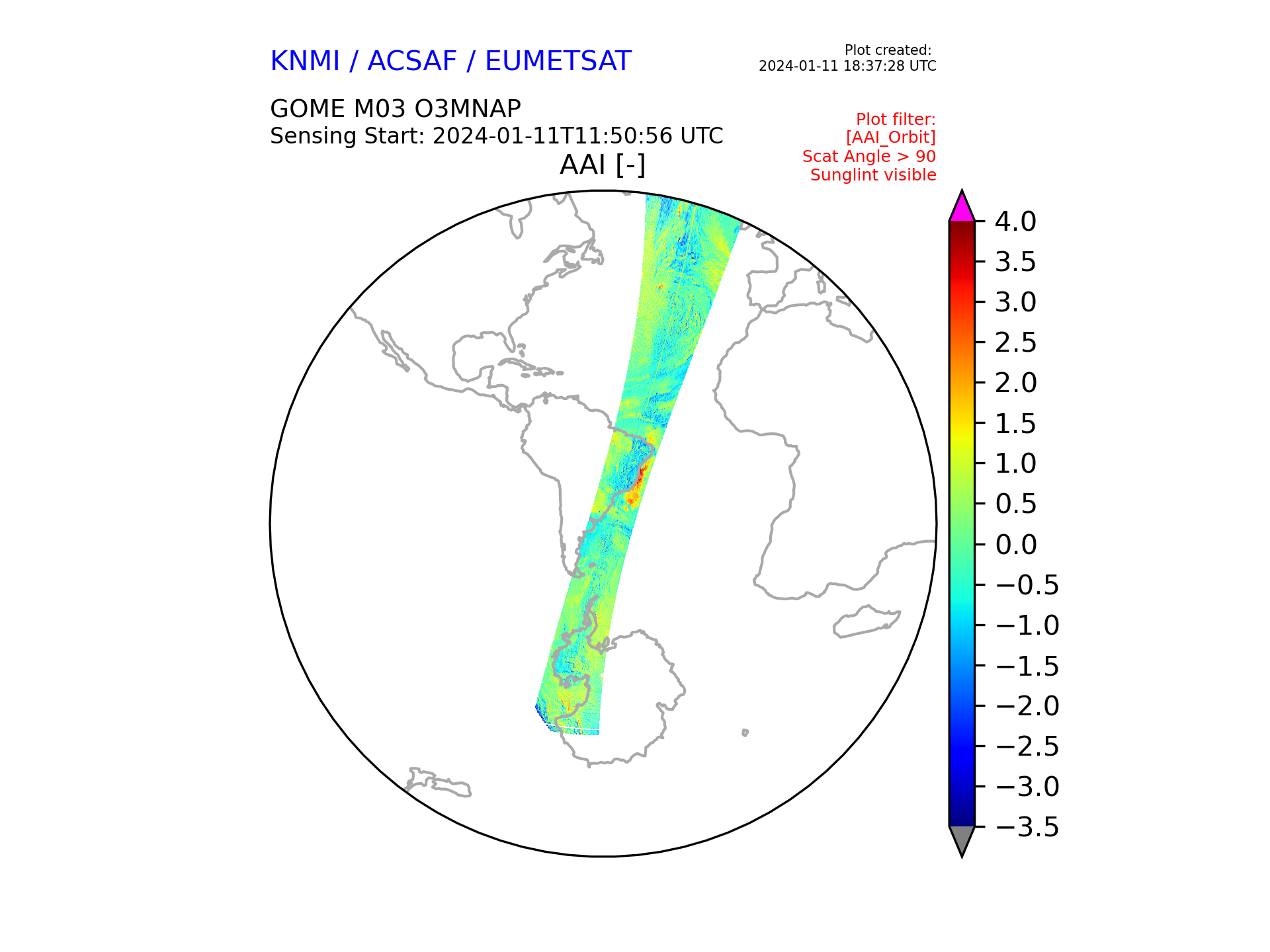 KNMI / ACSAF / EUMETSAT

Plot created:
2024-01-11 18:37:28 UTC

GOME M03 O3MNAP
Sensing Start: 2024-01-11T11:50:56 UTC

Plot filter:
[AAI_Orbit]
Scat Angle > 90
Sunglint visible

AAI [-]

4.0
3.5
3.0
2.5
2.0
1.5
1.0
0.5
0.0
−0.5
−1.0
−1.5
−2.0
−2.5
−3.0
−3.5